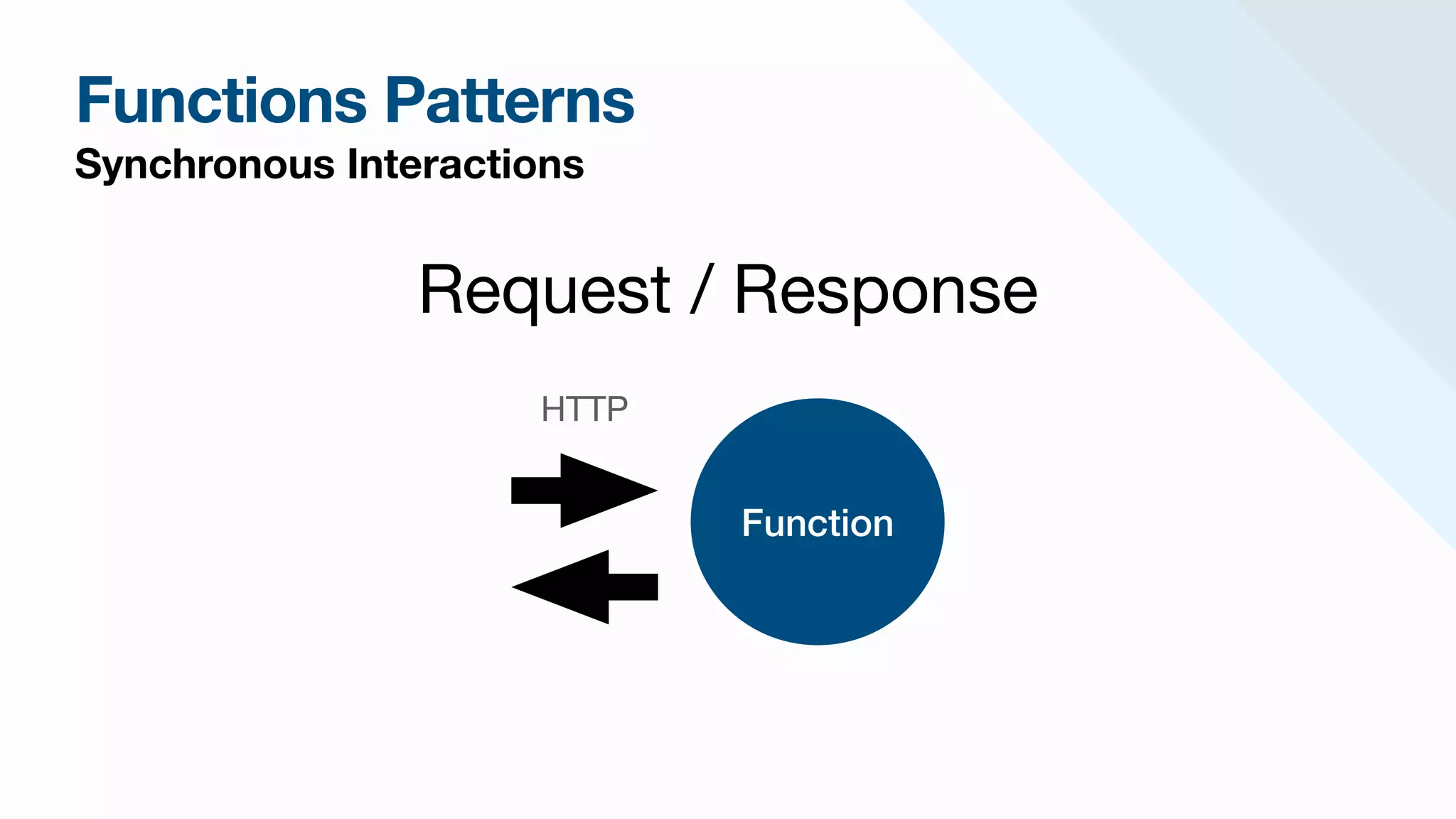 Functions Patterns
Synchronous Interactions

Request / Response

HTTP

Function